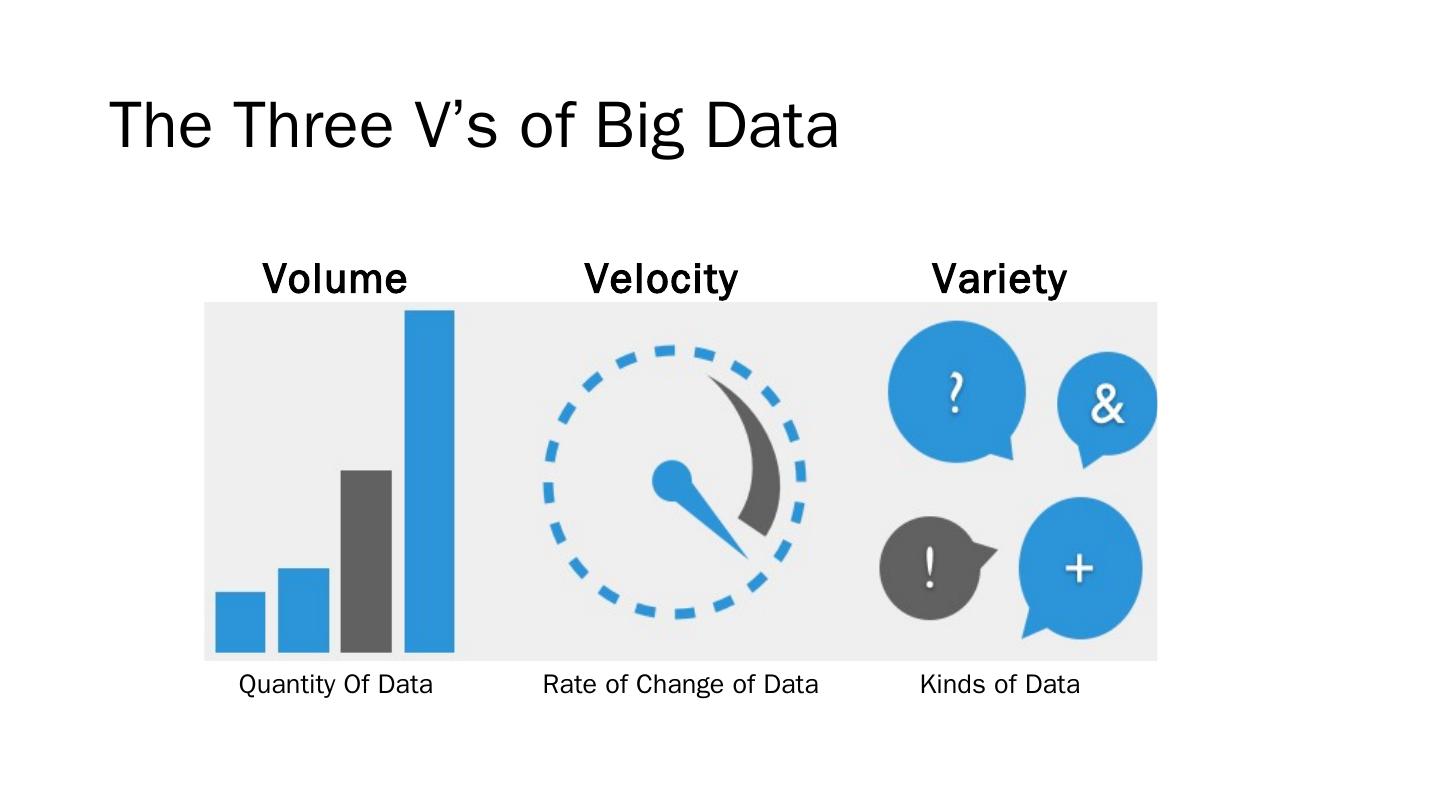 The Three V’s of Big Data

Volume

Velocity

Variety

?

&

!

+

Quantity Of Data

Rate of Change of Data

Kinds of Data